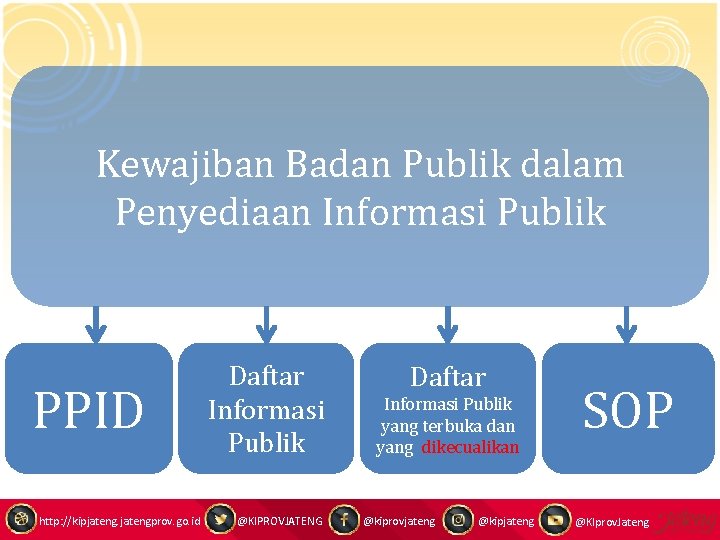 Kewajiban Badan Publik dalam Penyediaan Informasi Publik

PPID

Daftar Informasi Publik

Daftar Informasi Publik yang terbuka dan yang dikecualikan

SOP

http://kipjateng.jatengprov.go.id @KIPROVJATENG @kiprovjateng @kipjateng @KIprovJateng